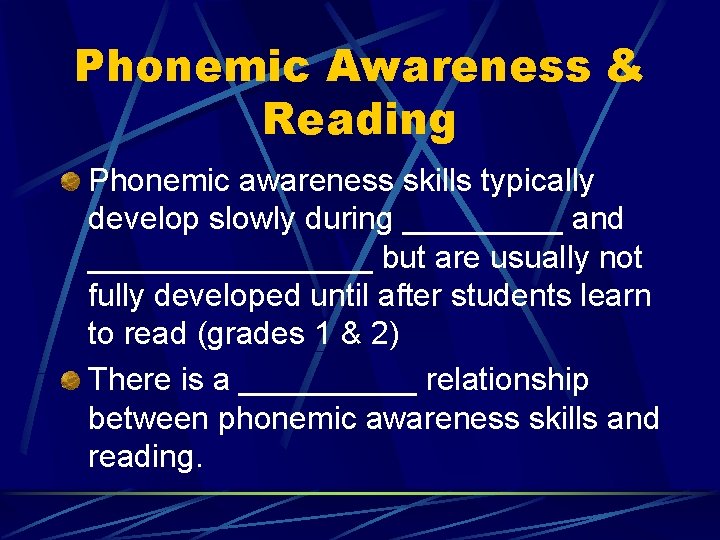 Phonemic Awareness & Reading

Phonemic awareness skills typically develop slowly during _________ and ________________ but are usually not fully developed until after students learn to read (grades 1 & 2)

There is a __________ relationship between phonemic awareness skills and reading.